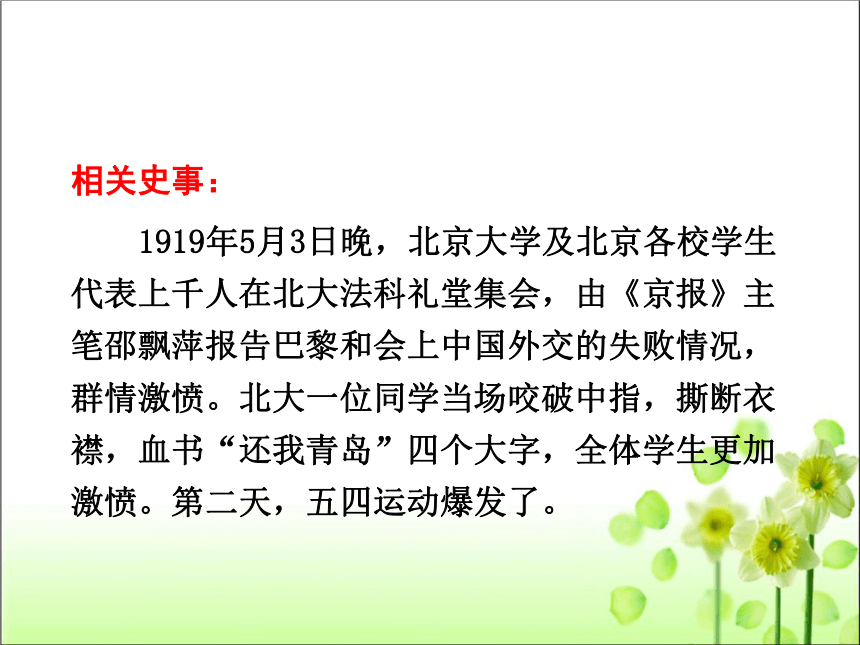 相关史事：

1919年5月3日晚，北京大学及北京各校学生代表上千人在北大法科礼堂集会，由《京报》主笔邵飘萍报告巴黎和会上中国外交的失败情况，群情激愤。北大一位同学当场咬破中指，撕断衣襟，血书“还我青岛”四个大字，全体学生更加激愤。第二天，五四运动爆发了。